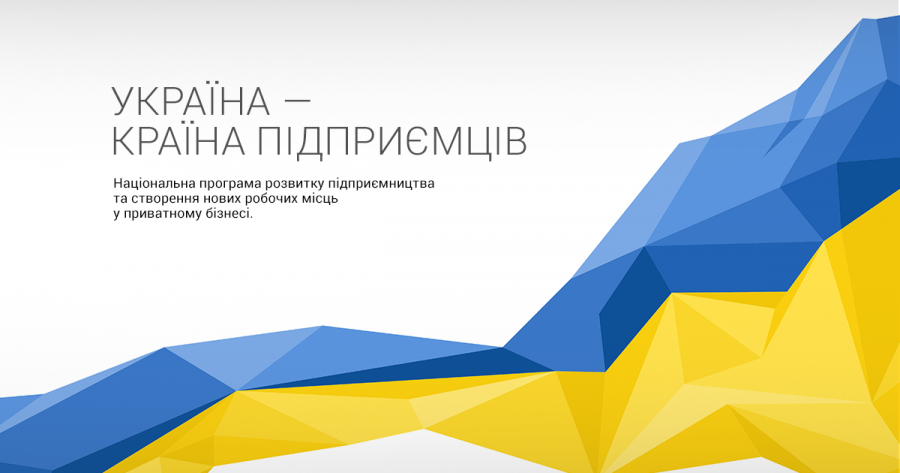 УКРАЇНА —
КРАЇНА ПІДПРИЄМЦІВ

Національна програма розвитку підприємництва та створення нових робочих місць у приватному бізнесі.